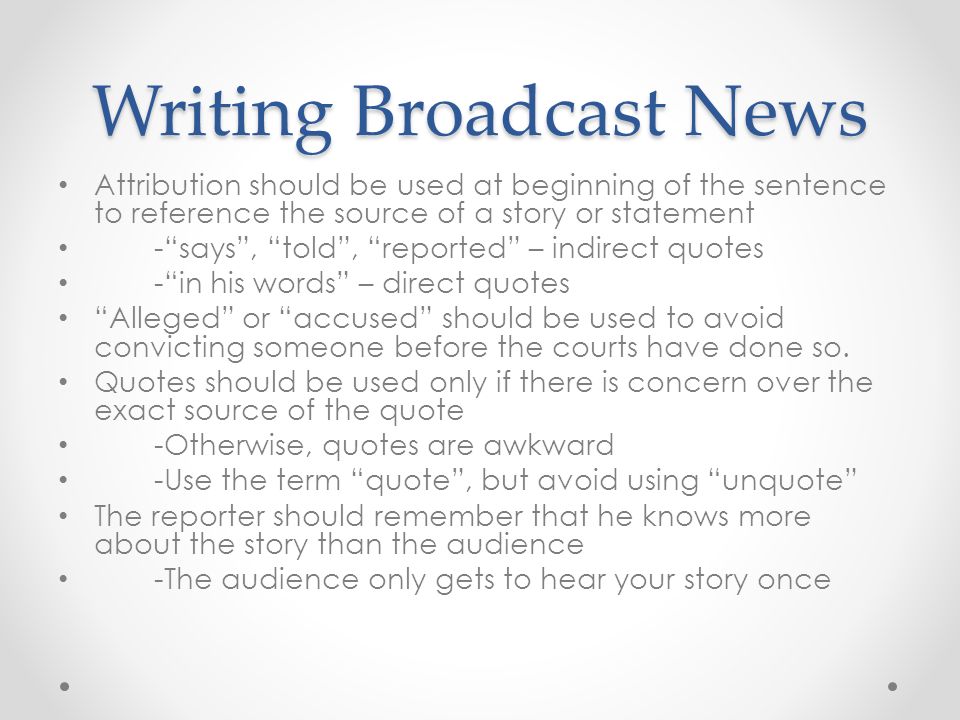 Writing Broadcast News

• Attribution should be used at beginning of the sentence to reference the source of a story or statement
• -“says”, “told”, “reported” – indirect quotes
• -“in his words” – direct quotes
• “Alleged” or “accused” should be used to avoid convicting someone before the courts have done so.
• Quotes should be used only if there is concern over the exact source of the quote
• -Otherwise, quotes are awkward
• -Use the term “quote”, but avoid using “unquote”
• The reporter should remember that he knows more about the story than the audience
• -The audience only gets to hear your story once